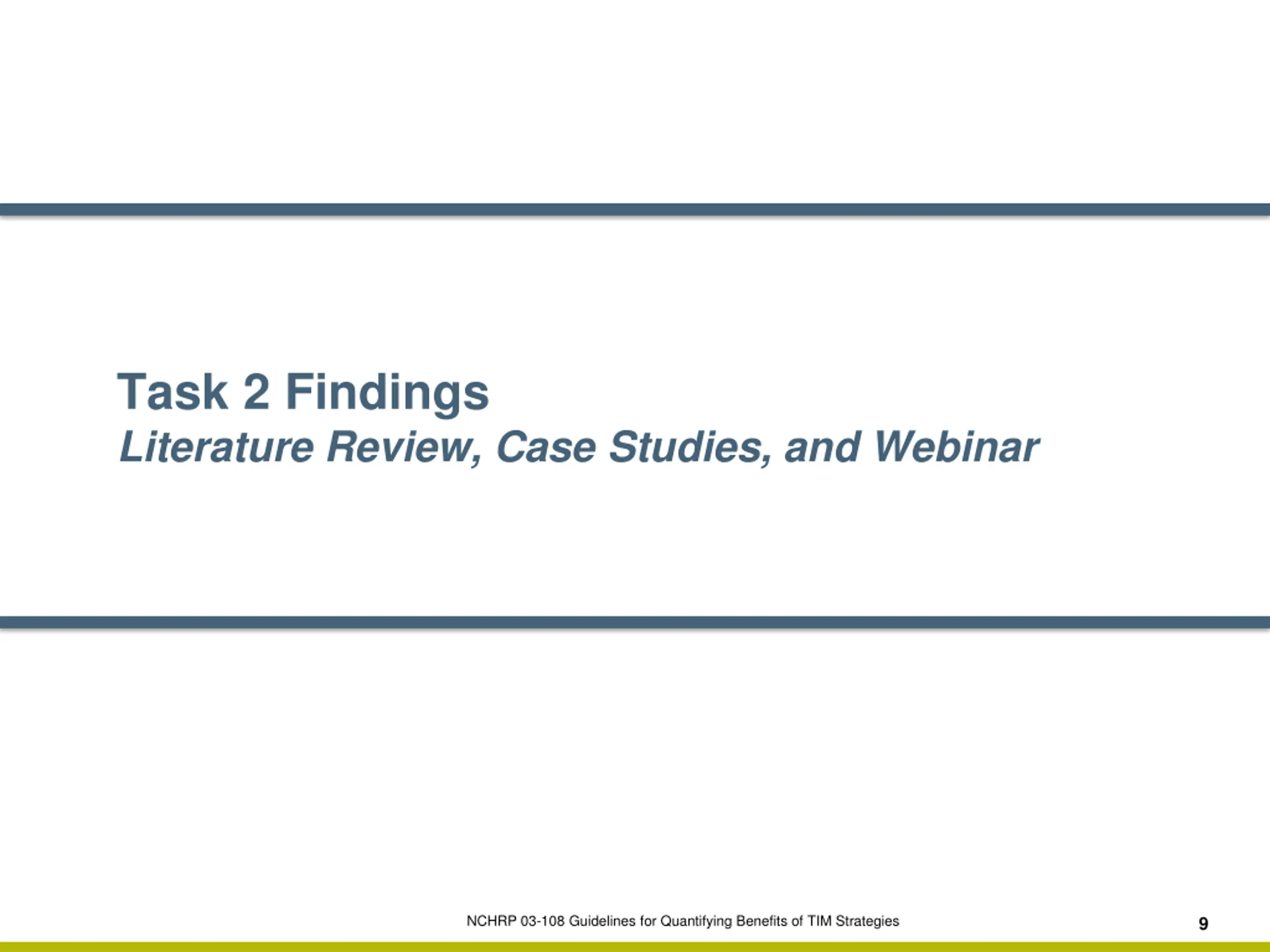 Task 2 Findings
Literature Review, Case Studies, and Webinar

NCHRP 03-108 Guidelines for Quantifying Benefits of TIM Strategies

9